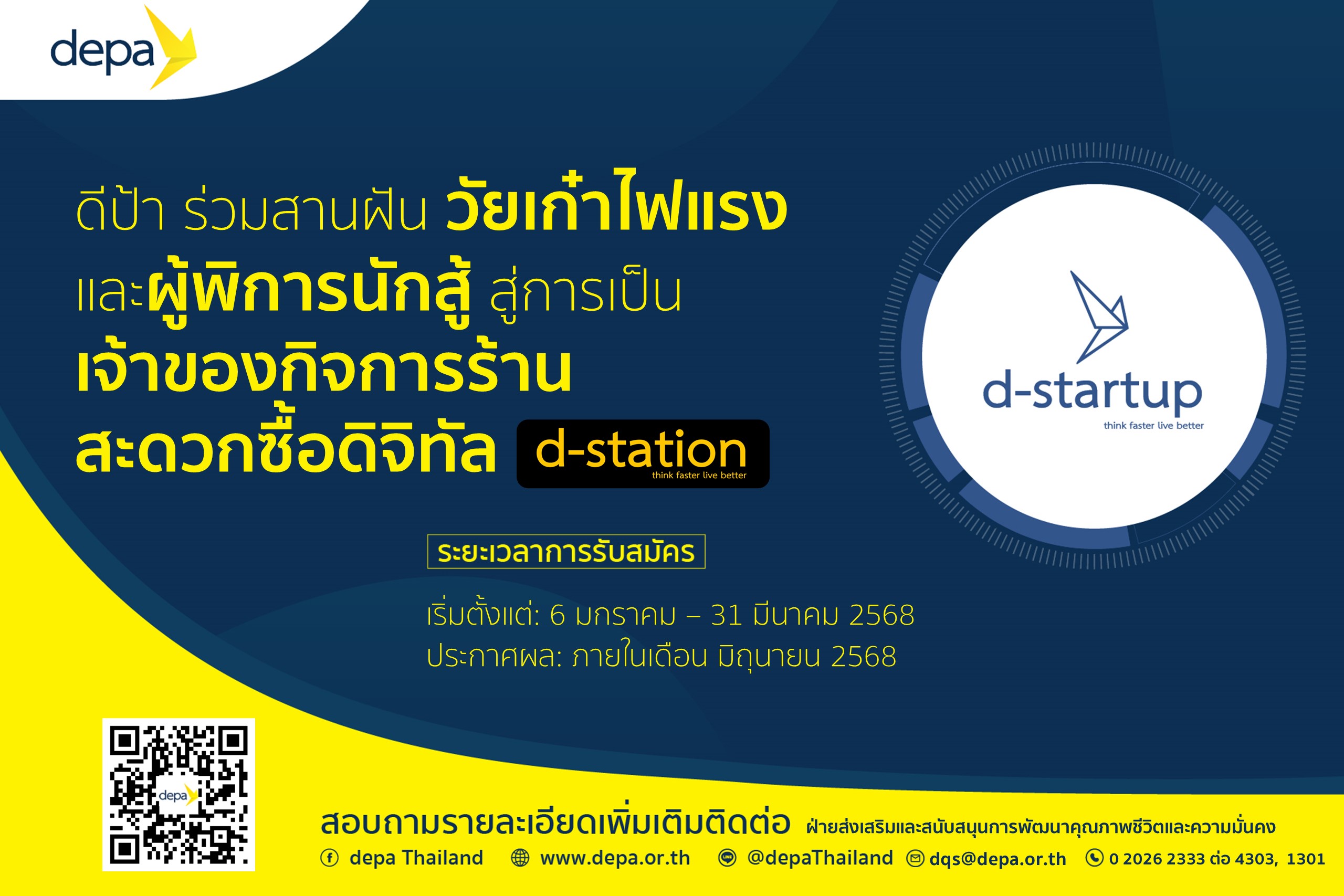 depa

ดีป้า ร่วมสานฝัน วัยเก๋าไฟแรง และผู้พิการนักสู้ สู่การเป็น เจ้าของกิจการร้าน สะดวกซื้อดิจิทัล d-station think faster live better

d-startup
think faster live better

ระยะเวลาการรับสมัคร

เริ่มตั้งแต่: 6 มกราคม – 31 มีนาคม 2568
ประกาศผล: ภายในเดือน มิถุนายน 2568

depa

สอบถามรายละเอียดเพิ่มเติมติดต่อ ฝ่ายส่งเสริมและสนับสนุนการพัฒนาคุณภาพชีวิตและความมั่นคง

depa Thailand www.depa.or.th @depaThailand dqs@depa.or.th 0 2026 2333 ต่อ 4303, 1301